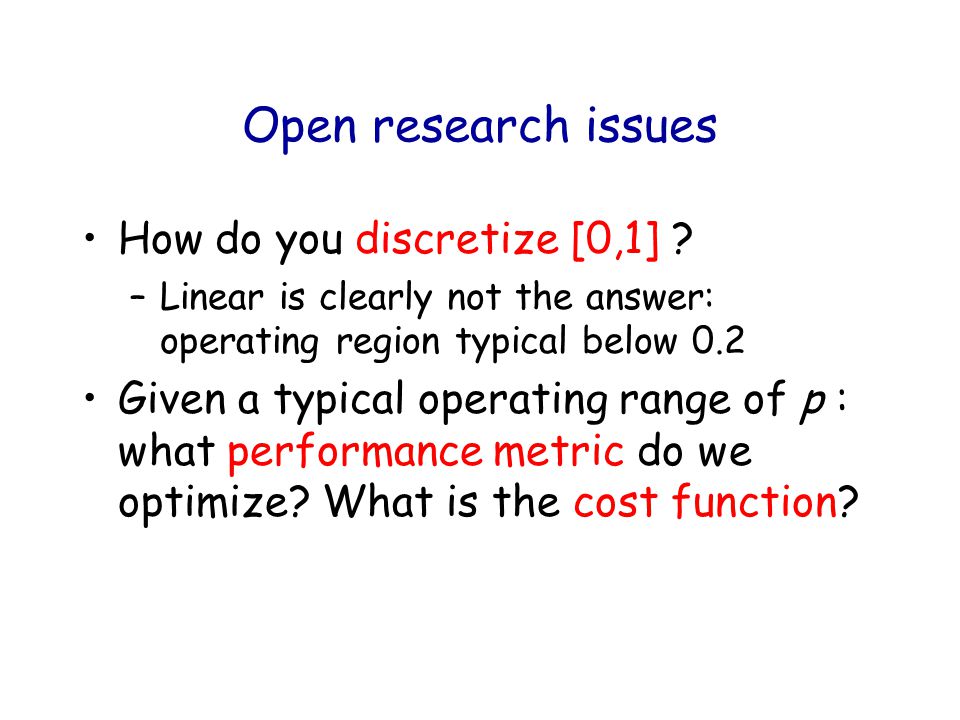 Open research issues

• How do you discretize [0,1] ?
 – Linear is clearly not the answer: operating region typical below 0.2
• Given a typical operating range of $p$ : what performance metric do we optimize? What is the cost function?